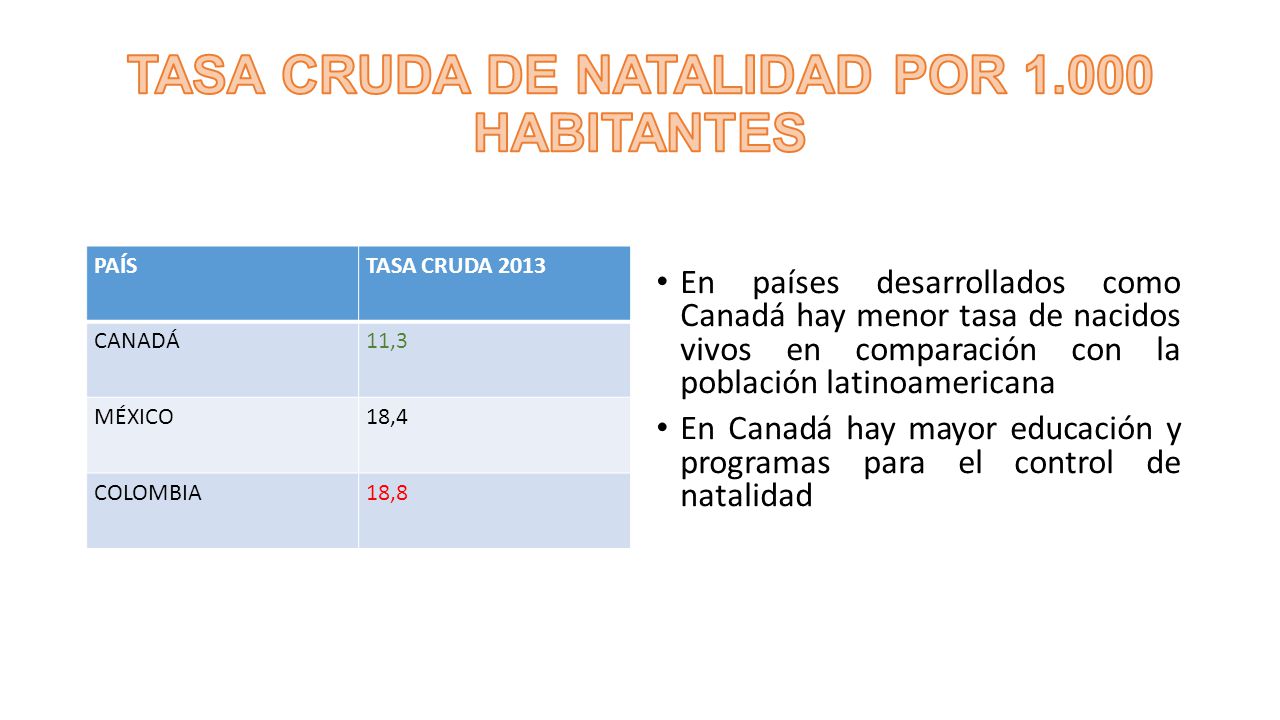 TASA CRUDA DE NATALIDAD POR 1.000 HABITANTES

| PAÍS | TASA CRUDA 2013 |
|---|---|
| CANADÁ | 11,3 |
| MÉXICO | 18,4 |
| COLOMBIA | 18,8 |

• En países desarrollados como Canadá hay menor tasa de nacidos vivos en comparación con la población latinoamericana

• En Canadá hay mayor educación y programas para el control de natalidad